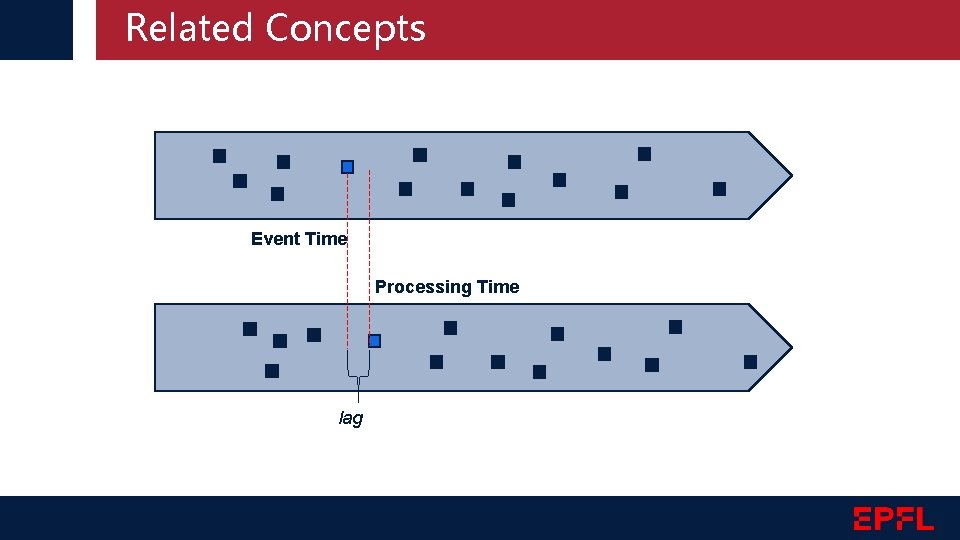 Related Concepts

Event Time

Processing Time

lag

EPFL